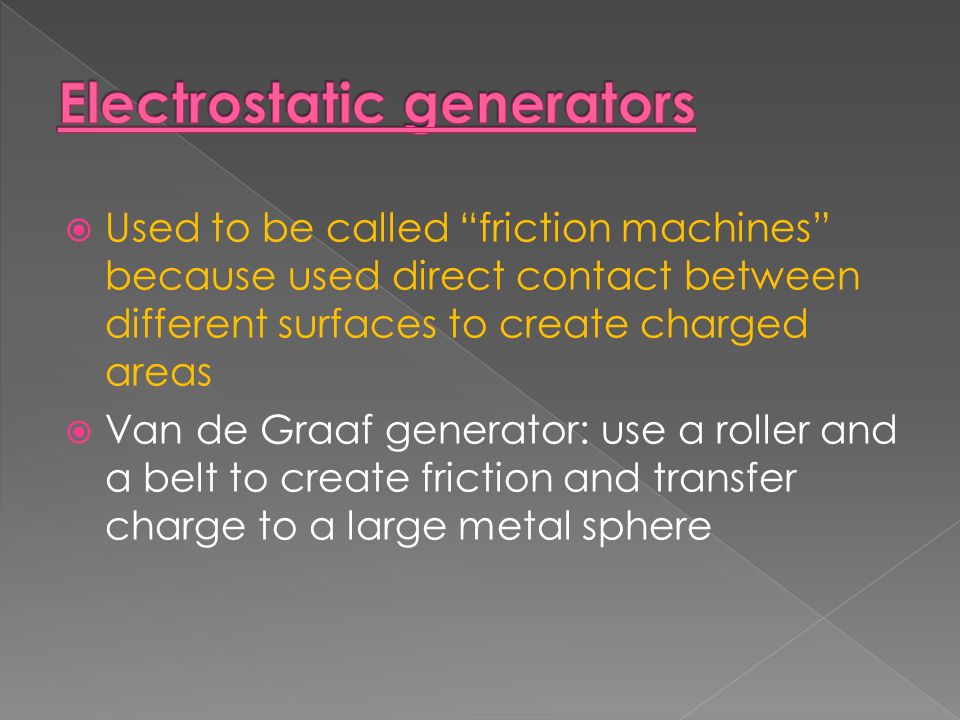 Electrostatic generators

Used to be called “friction machines” because used direct contact between different surfaces to create charged areas

Van de Graaf generator: use a roller and a belt to create friction and transfer charge to a large metal sphere